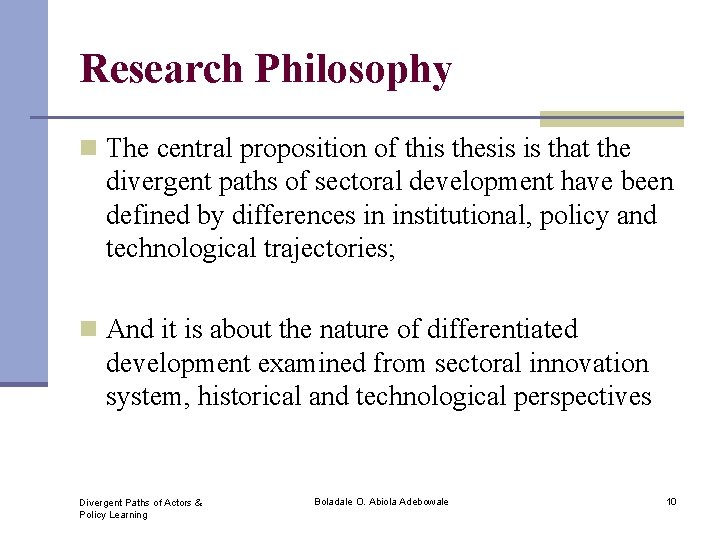 Research Philosophy

The central proposition of this thesis is that the divergent paths of sectoral development have been defined by differences in institutional, policy and technological trajectories;

And it is about the nature of differentiated development examined from sectoral innovation system, historical and technological perspectives

Divergent Paths of Actors & Policy Learning

Boladale O. Abiola Adebowale

10